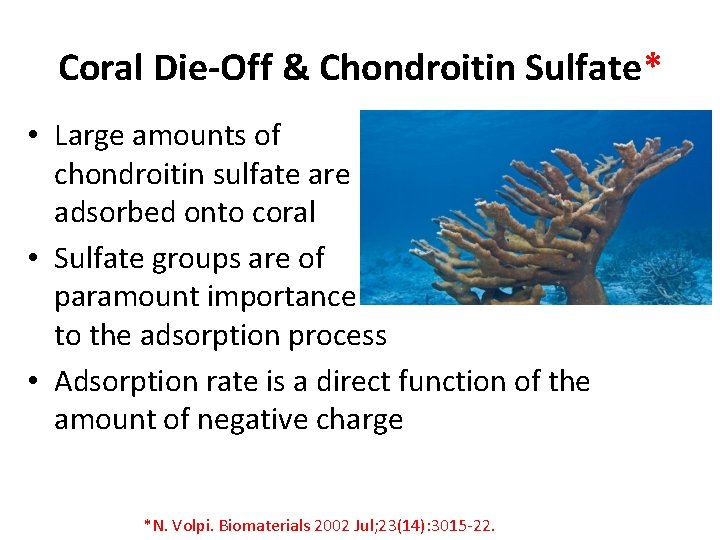 Coral Die-Off & Chondroitin Sulfate*

• Large amounts of chondroitin sulfate are adsorbed onto coral
• Sulfate groups are of paramount importance to the adsorption process
• Adsorption rate is a direct function of the amount of negative charge

*N. Volpi. Biomaterials 2002 Jul;23(14):3015-22.